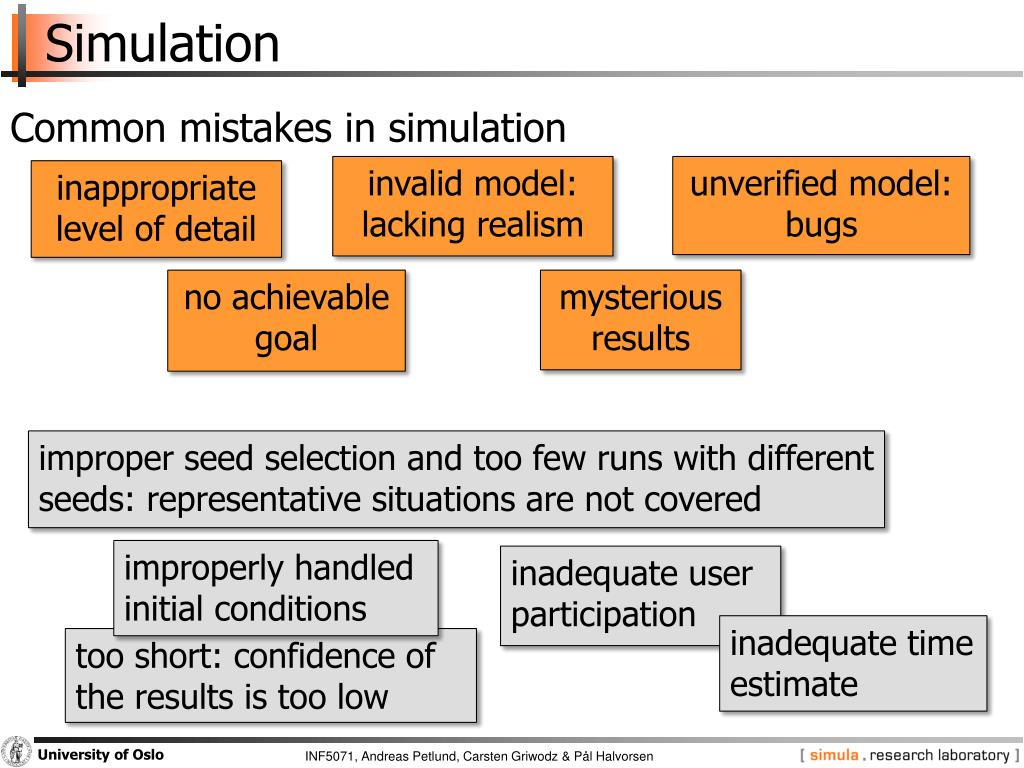 Simulation

Common mistakes in simulation

inappropriate level of detail

invalid model: lacking realism

unverified model: bugs

no achievable goal

mysterious results

improper seed selection and too few runs with different seeds: representative situations are not covered

improperly handled initial conditions

too short: confidence of the results is too low

inadequate user participation

inadequate time estimate

University of Oslo

INF5071, Andreas Petlund, Carsten Griwodz & Pål Halvorsen

[ simula . research laboratory ]